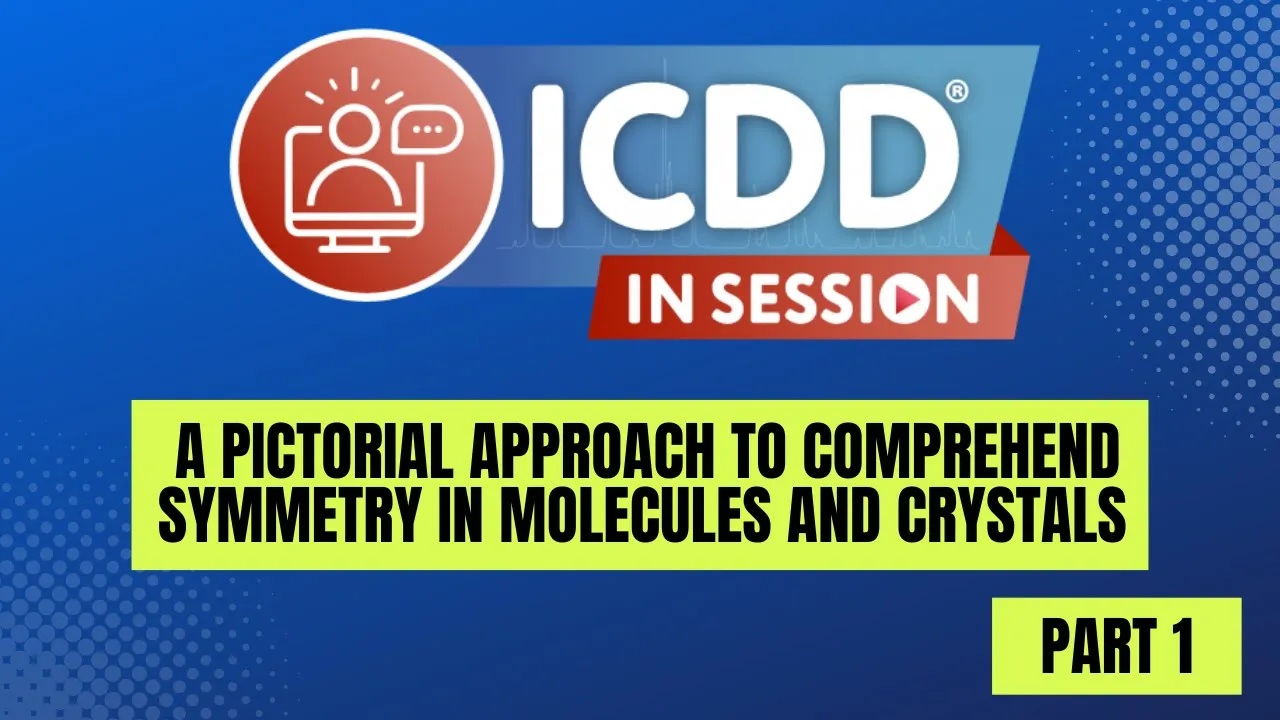 ICDD®

IN SESSION

A PICTORIAL APPROACH TO COMPREHEND SYMMETRY IN MOLECULES AND CRYSTALS

PART 1